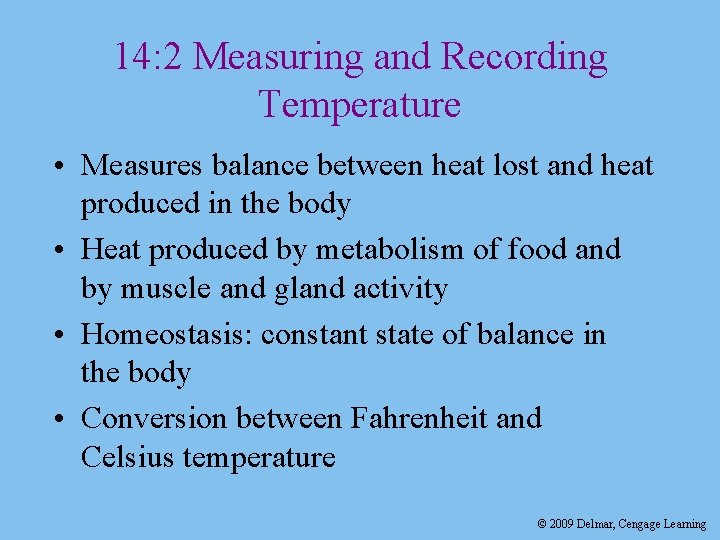 14:2 Measuring and Recording Temperature

• Measures balance between heat lost and heat produced in the body

• Heat produced by metabolism of food and by muscle and gland activity

• Homeostasis: constant state of balance in the body

• Conversion between Fahrenheit and Celsius temperature

© 2009 Delmar, Cengage Learning